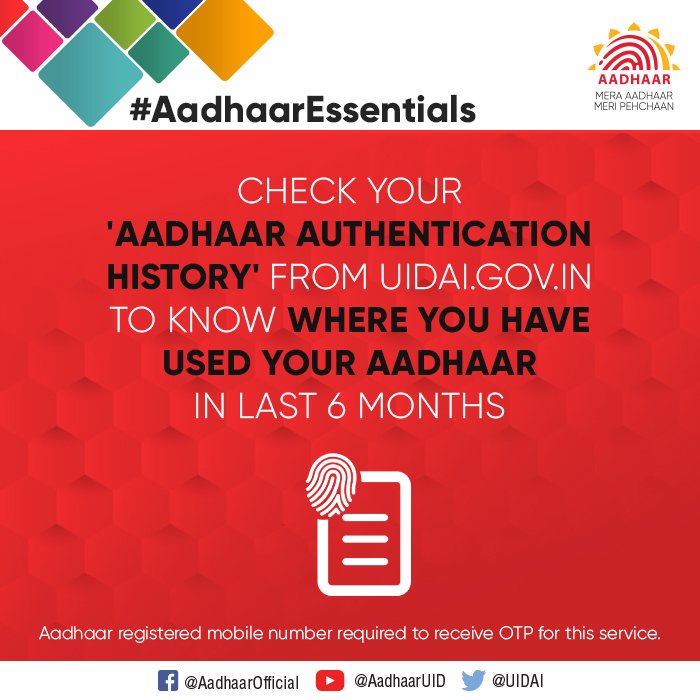 #AadhaarEssentials

AADHAAR
MERA AADHAAR
MERI PEHCHAAN

CHECK YOUR 'AADHAAR AUTHENTICATION HISTORY' FROM UIDAI.GOV.IN TO KNOW WHERE YOU HAVE USED YOUR AADHAAR IN LAST 6 MONTHS

Aadhaar registered mobile number required to receive OTP for this service.

@AadhaarOfficial @AadhaarUID @UIDAI